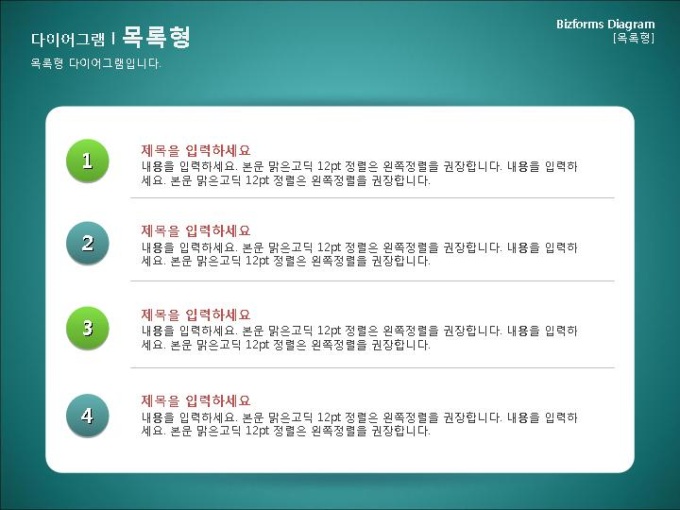 다이어그램 I 목록형

목록형 다이어그램입니다.

Bizforms Diagram
[목록형]

1

제목을 입력하세요
내용을 입력하세요. 본문 맑은고딕 12pt 정렬은 왼쪽정렬을 권장합니다. 내용을 입력하세요. 본문 맑은고딕 12pt 정렬은 왼쪽정렬을 권장합니다.

2

제목을 입력하세요
내용을 입력하세요. 본문 맑은고딕 12pt 정렬은 왼쪽정렬을 권장합니다. 내용을 입력하세요. 본문 맑은고딕 12pt 정렬은 왼쪽정렬을 권장합니다.

3

제목을 입력하세요
내용을 입력하세요. 본문 맑은고딕 12pt 정렬은 왼쪽정렬을 권장합니다. 내용을 입력하세요. 본문 맑은고딕 12pt 정렬은 왼쪽정렬을 권장합니다.

4

제목을 입력하세요
내용을 입력하세요. 본문 맑은고딕 12pt 정렬은 왼쪽정렬을 권장합니다. 내용을 입력하세요. 본문 맑은고딕 12pt 정렬은 왼쪽정렬을 권장합니다.